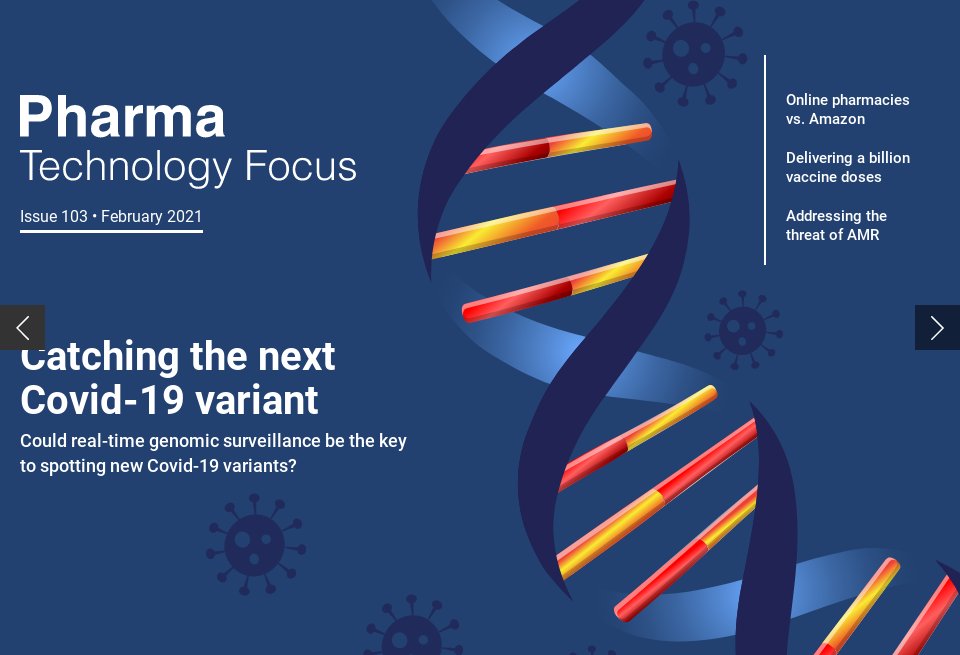 Pharma
Technology Focus

Issue 103 • February 2021

Online pharmacies vs. Amazon

Delivering a billion vaccine doses

Addressing the threat of AMR

Catching the next Covid-19 variant

Could real-time genomic surveillance be the key to spotting new Covid-19 variants?